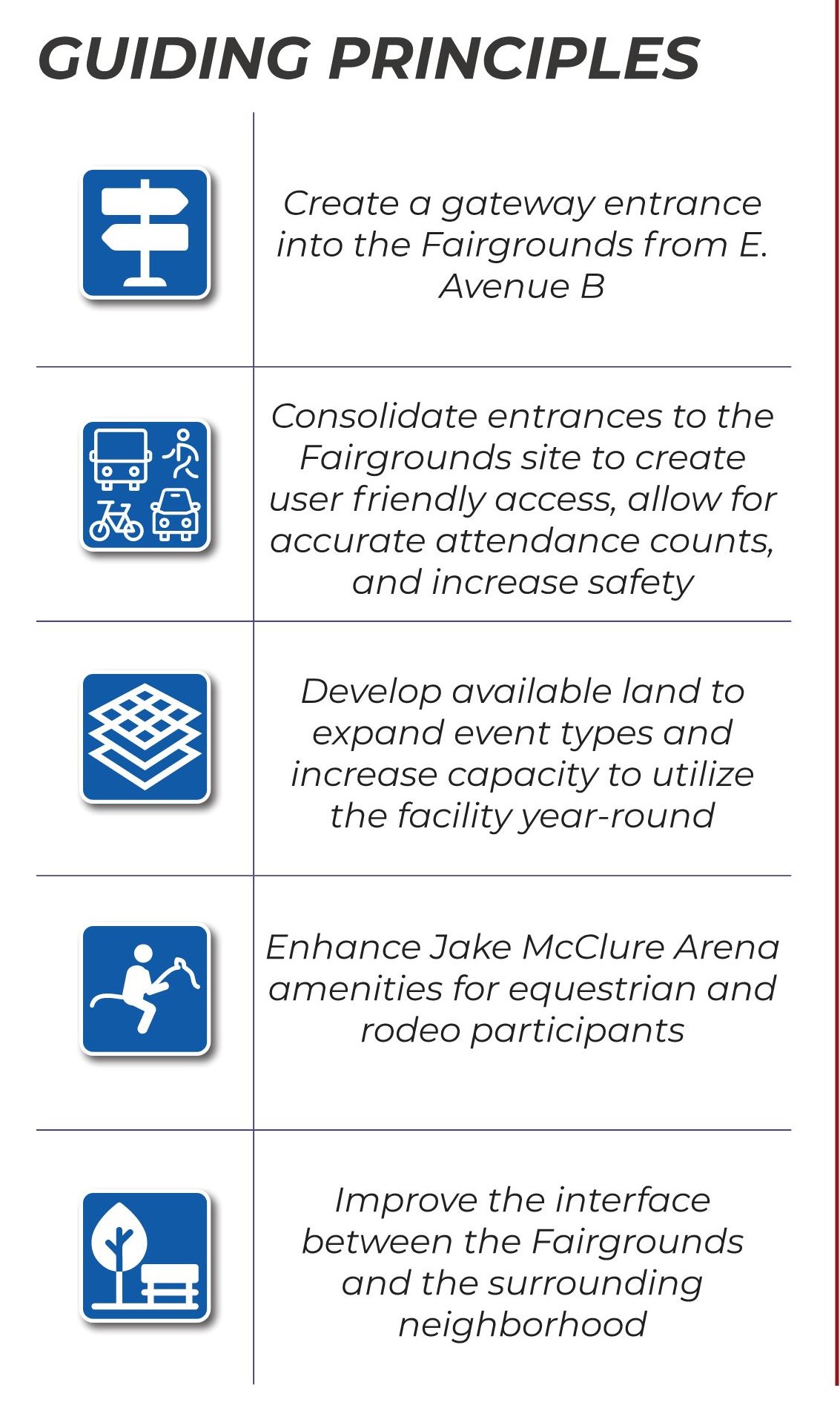 GUIDING PRINCIPLES

Create a gateway entrance into the Fairgrounds from E. Avenue B

Consolidate entrances to the Fairgrounds site to create user friendly access, allow for accurate attendance counts, and increase safety

Develop available land to expand event types and increase capacity to utilize the facility year-round

Enhance Jake McClure Arena amenities for equestrian and rodeo participants

Improve the interface between the Fairgrounds and the surrounding neighborhood